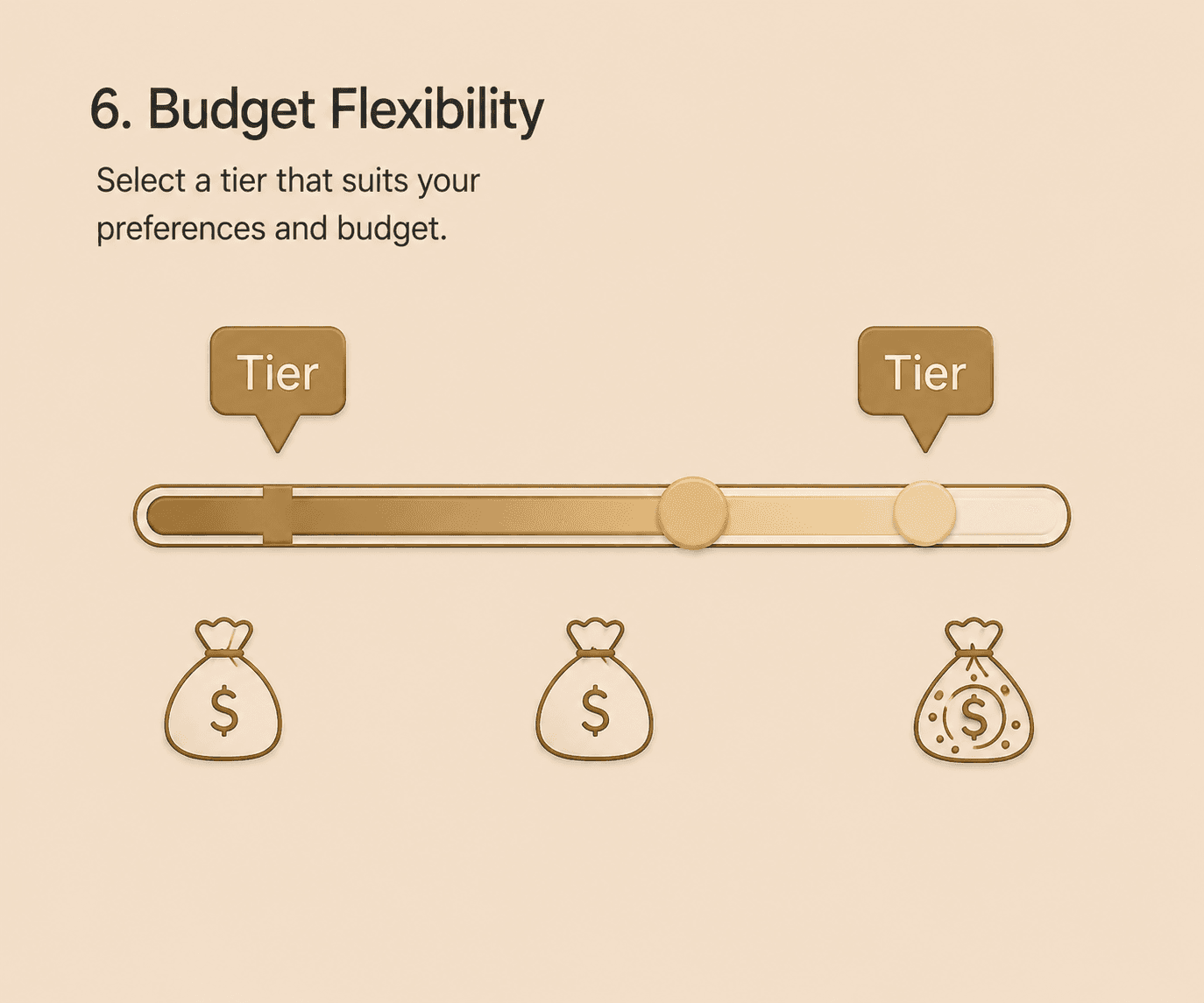 6. Budget Flexibility

Select a tier that suits your preferences and budget.

Tier

Tier

$

$

$